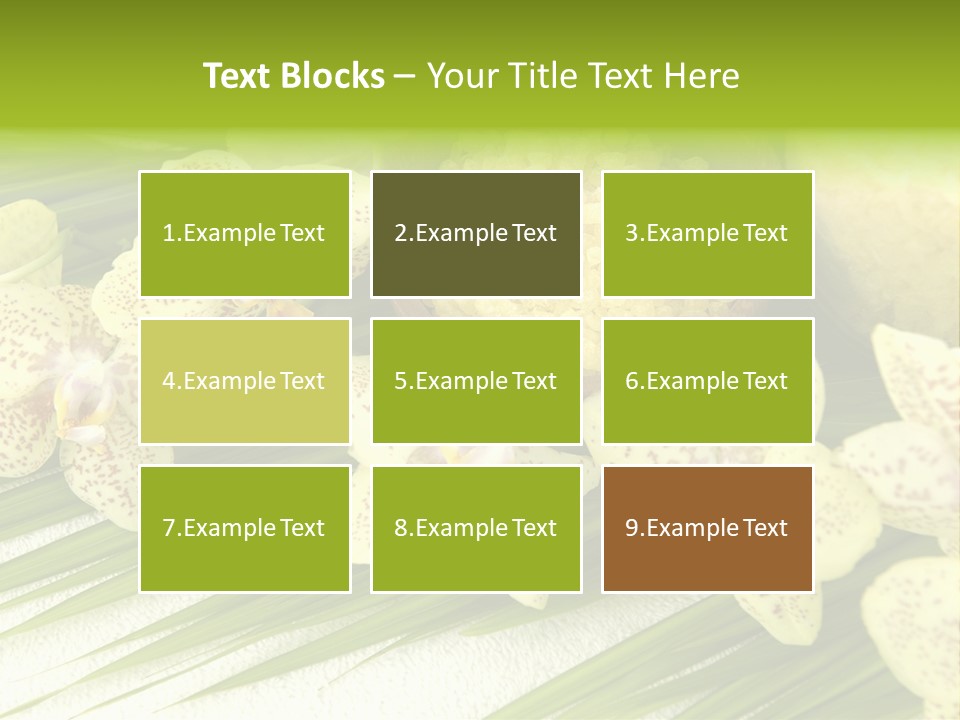 Text Blocks – Your Title Text Here

1.Example Text

2.Example Text

3.Example Text

4.Example Text

5.Example Text

6.Example Text

7.Example Text

8.Example Text

9.Example Text